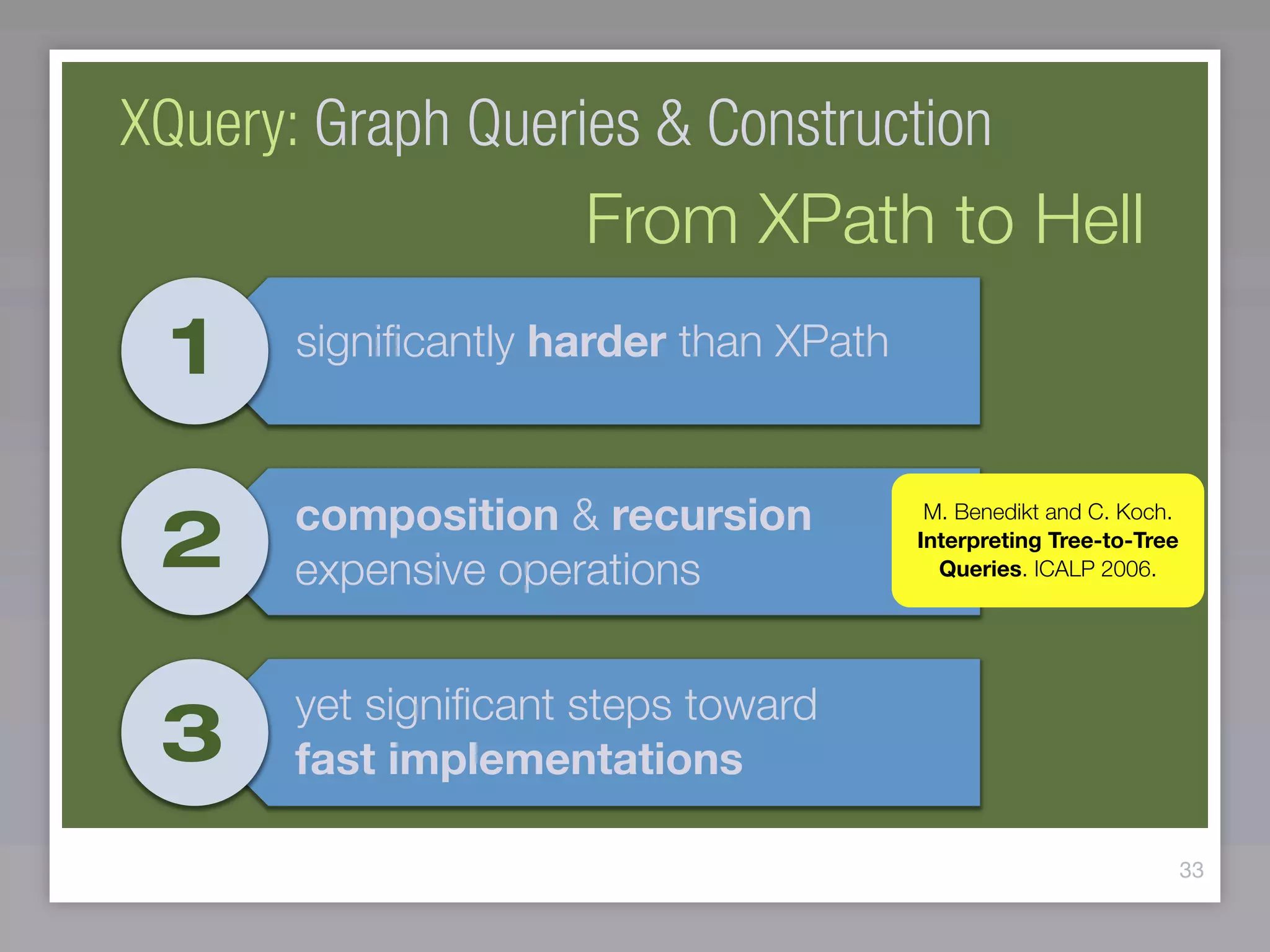 XQuery: Graph Queries & Construction

From XPath to Hell

1 significantly harder than XPath

2 composition & recursion expensive operations

M. Benedikt and C. Koch. Interpreting Tree-to-Tree Queries. ICALP 2006.

3 yet significant steps toward fast implementations

33